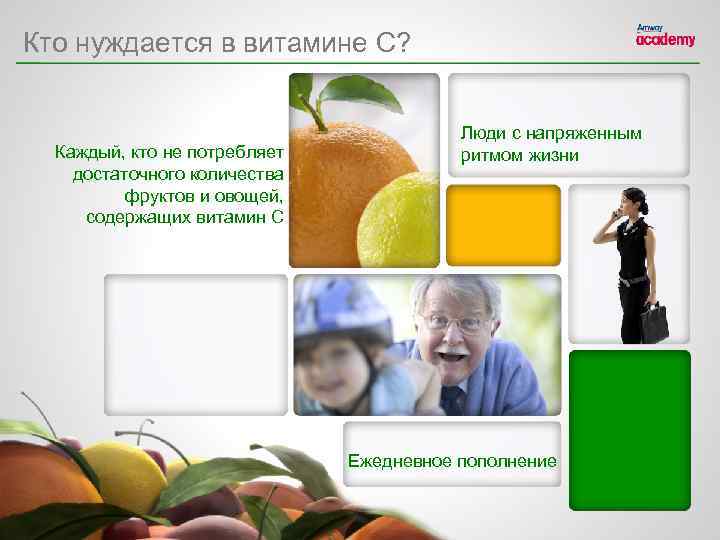 Кто нуждается в витамине С?

Amway academy

Каждый, кто не потребляет достаточного количества фруктов и овощей, содержащих витамин С

Люди с напряженным ритмом жизни

Ежедневное пополнение